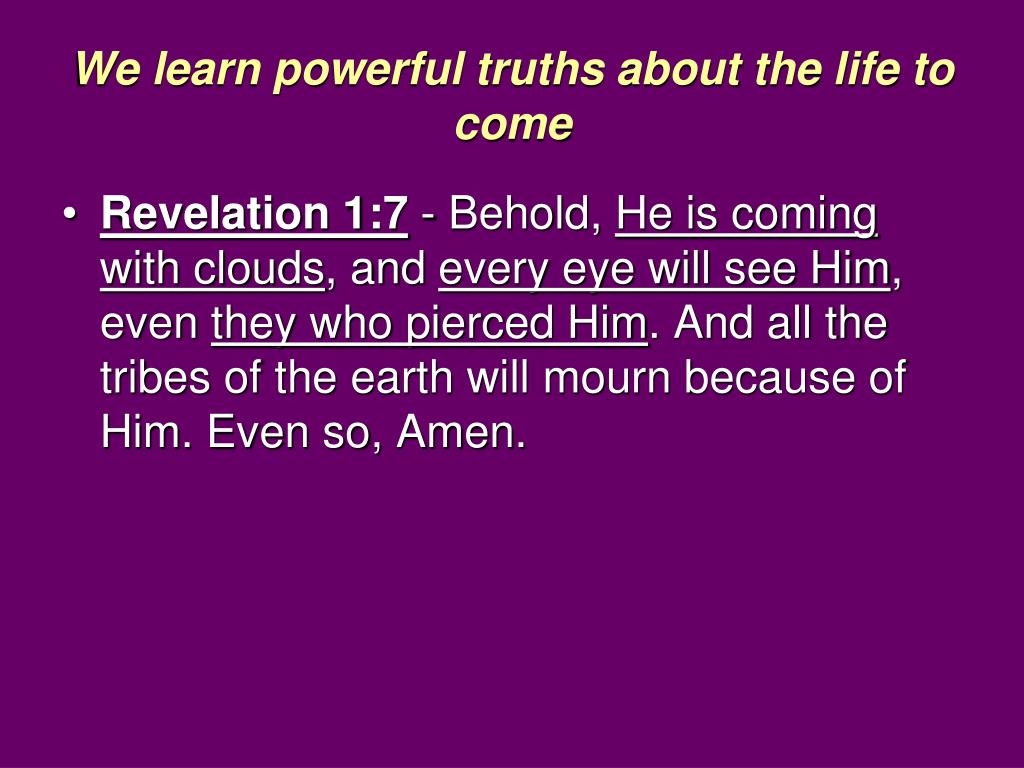 We learn powerful truths about the life to come

• Revelation 1:7 - Behold, He is coming with clouds, and every eye will see Him, even they who pierced Him. And all the tribes of the earth will mourn because of Him. Even so, Amen.